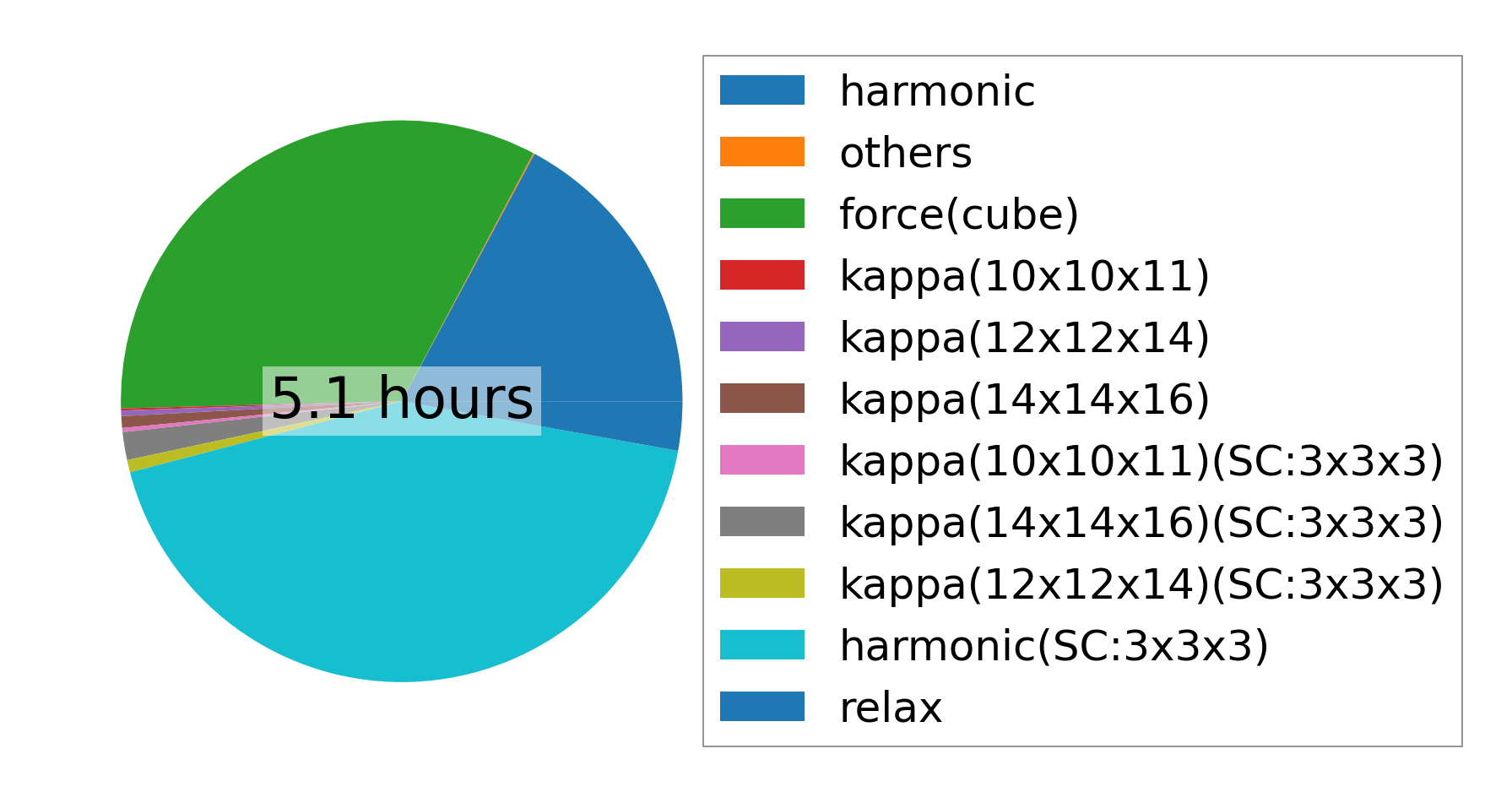 5.1 hours

harmonic
others
force(cube)
kappa(10x10x11)
kappa(12x12x14)
kappa(14x14x16)
kappa(10x10x11)(SC:3x3x3)
kappa(14x14x16)(SC:3x3x3)
kappa(12x12x14)(SC:3x3x3)
harmonic(SC:3x3x3)
relax